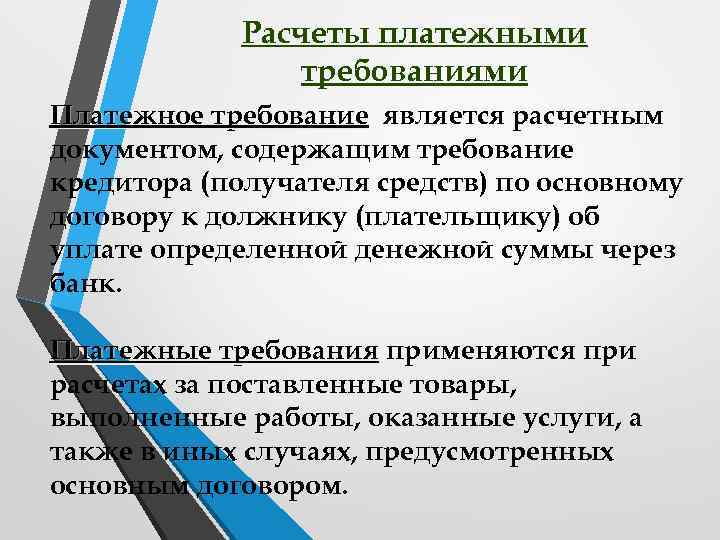 Расчеты платежными требованиями

Платежное требование является расчетным документом, содержащим требование кредитора (получателя средств) по основному договору к должнику (плательщику) об уплате определенной денежной суммы через банк.

Платежные требования применяются при расчетах за поставленные товары, выполненные работы, оказанные услуги, а также в иных случаях, предусмотренных основным договором.